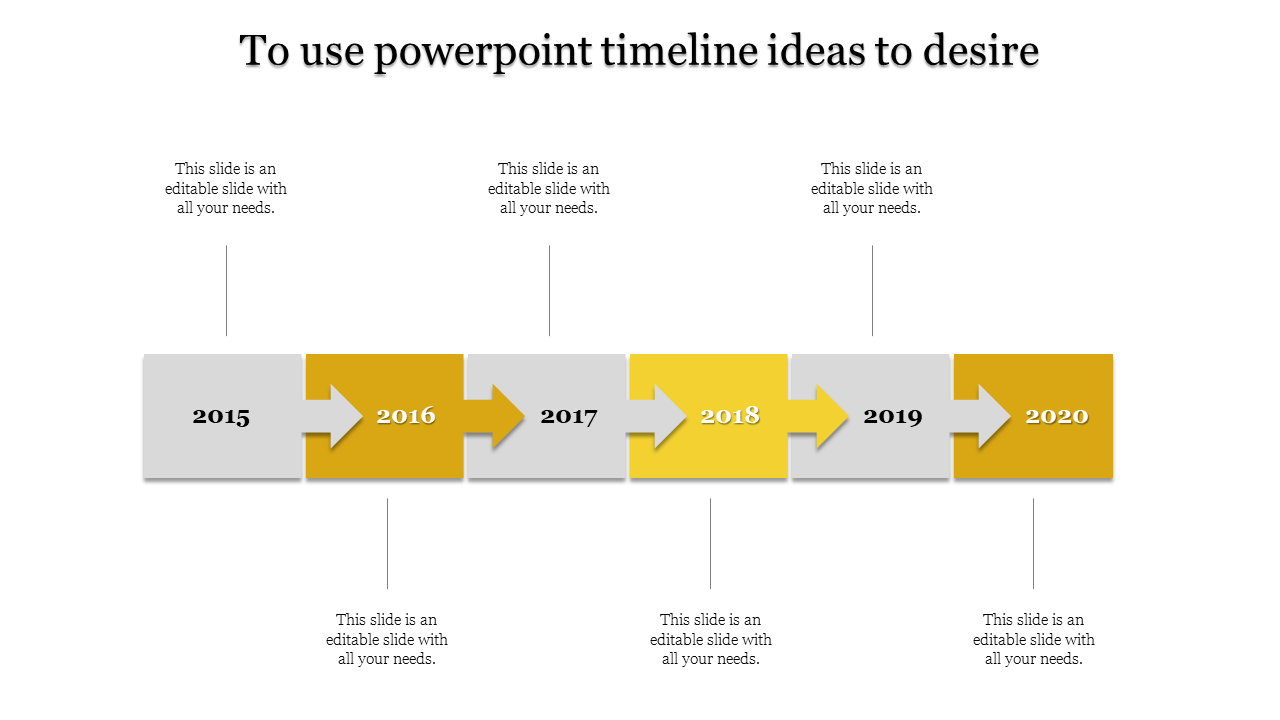 To use powerpoint timeline ideas to desire

This slide is an editable slide with all your needs.

This slide is an editable slide with all your needs.

This slide is an editable slide with all your needs.

2015

2016

2017

2018

2019

2020

This slide is an editable slide with all your needs.

This slide is an editable slide with all your needs.

This slide is an editable slide with all your needs.